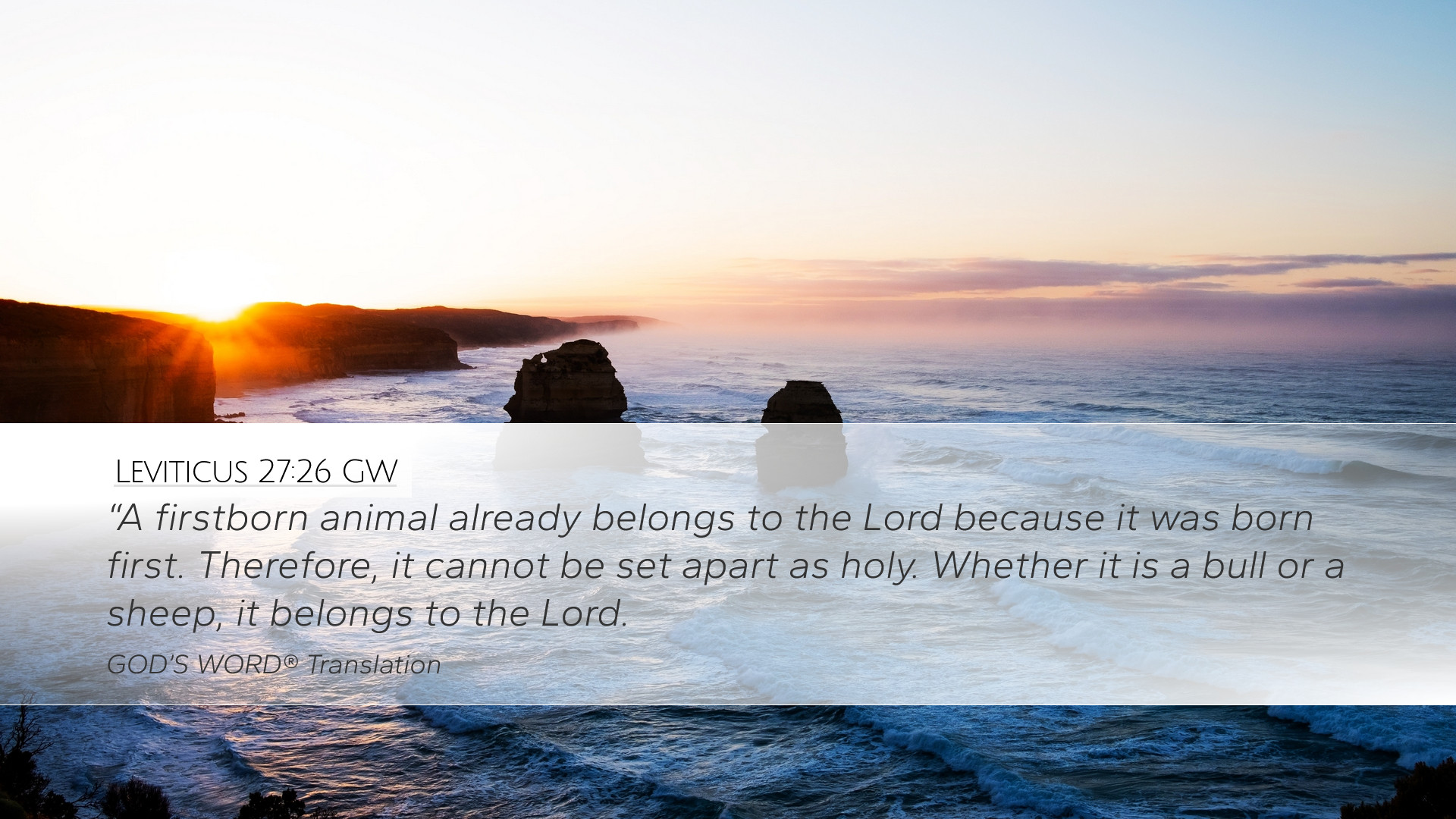 Leviticus 27:26 GW

“A firstborn animal already belongs to the Lord because it was born first. Therefore, it cannot be set apart as holy. Whether it is a bull or a sheep, it belongs to the Lord.

GOD'S WORD® Translation